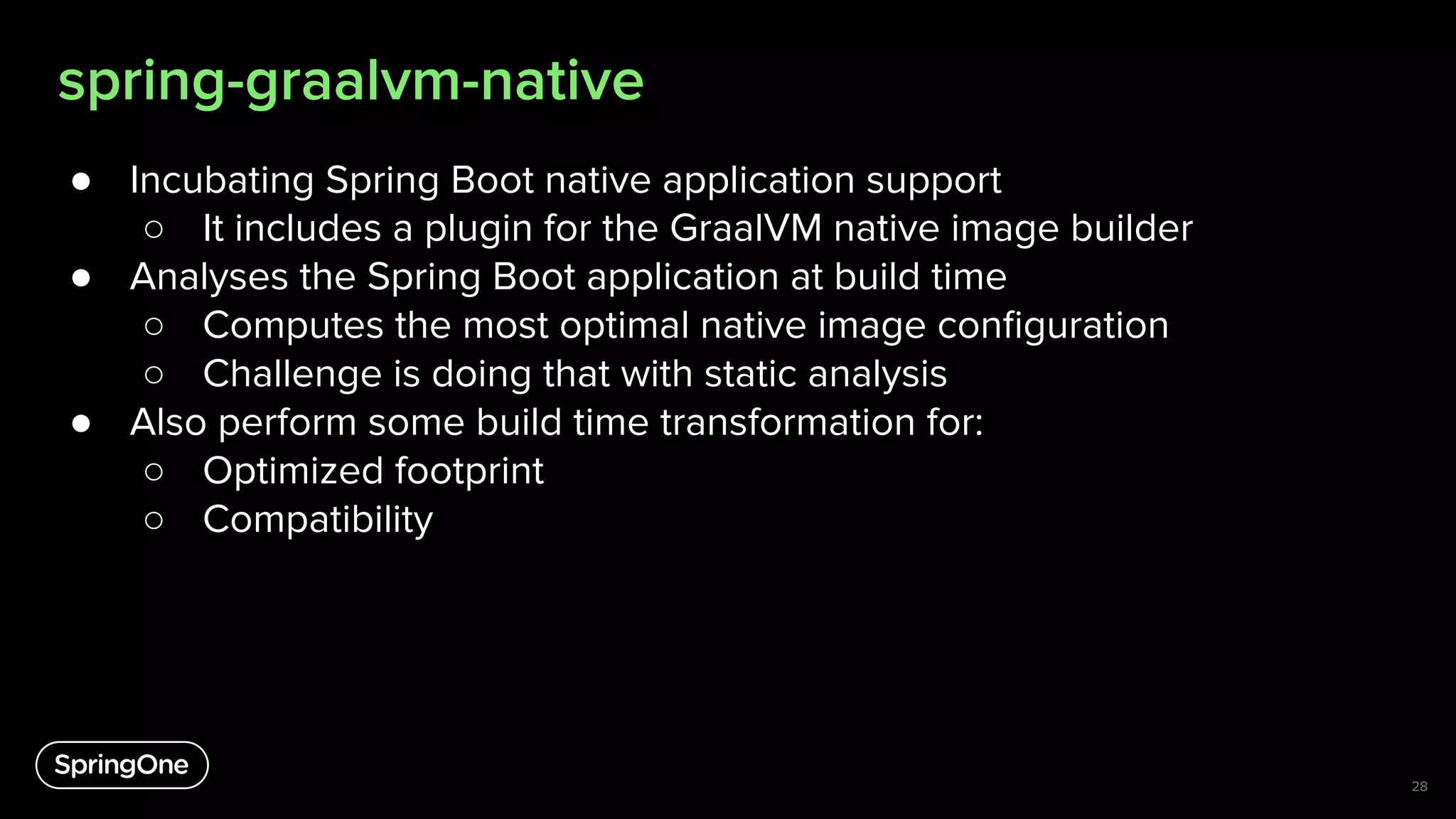 spring-graalvm-native

● Incubating Spring Boot native application support
  ○ It includes a plugin for the GraalVM native image builder
● Analyses the Spring Boot application at build time
  ○ Computes the most optimal native image configuration
  ○ Challenge is doing that with static analysis
● Also perform some build time transformation for:
  ○ Optimized footprint
  ○ Compatibility

SpringOne

28